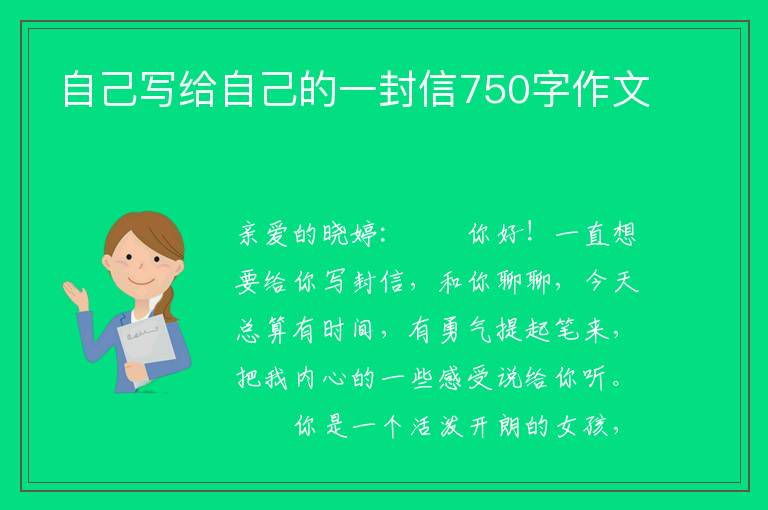 自己写给自己的一封信750字作文

亲爱的晓婷：　　你好！一直想要给你写封信，和你聊聊，今天总算有时间，有勇气提起笔来，把我内心的一些感受说给你听。

你是一个活泼开朗的女孩，